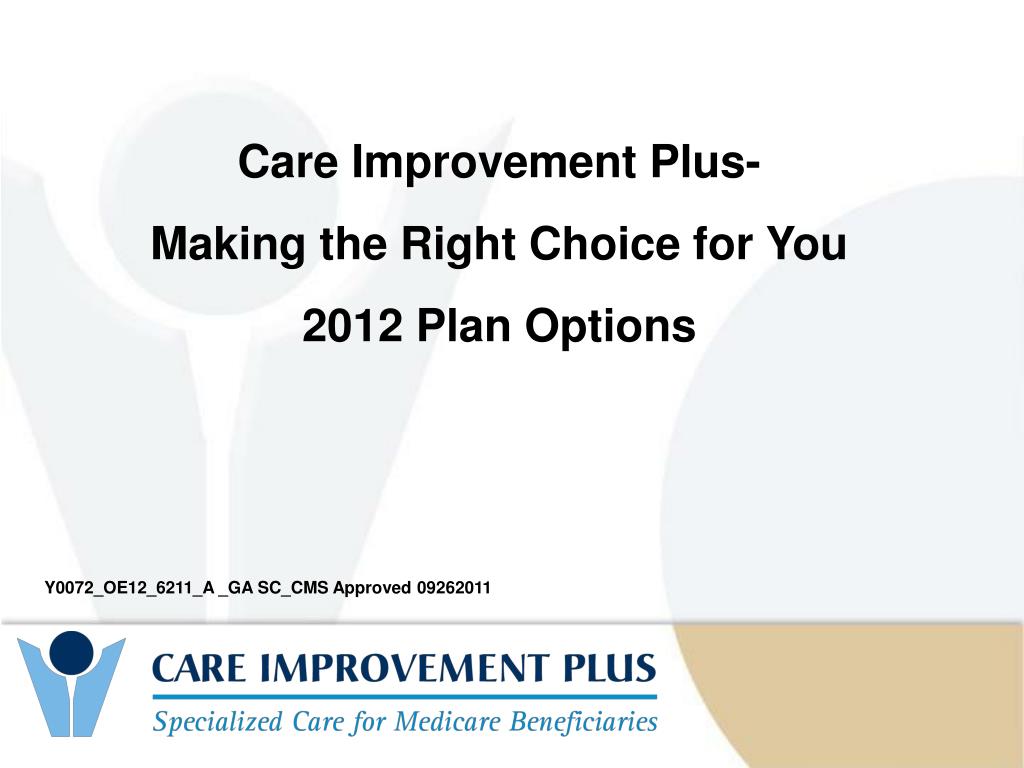 Care Improvement Plus-

Making the Right Choice for You

2012 Plan Options

Y0072_OE12_6211_A _GA SC_CMS Approved 09262011

CARE IMPROVEMENT PLUS

Specialized Care for Medicare Beneficiaries